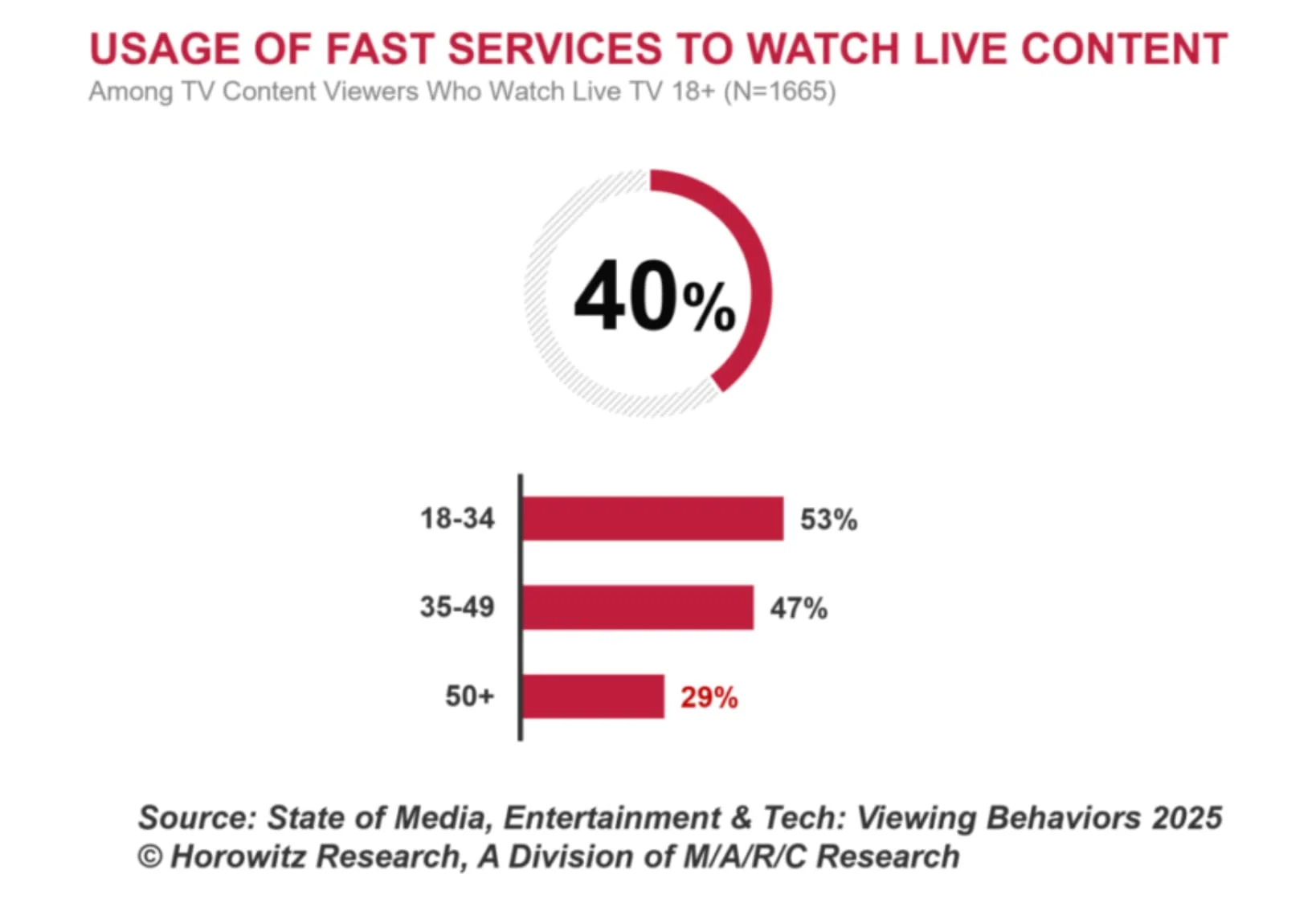 USAGE OF FAST SERVICES TO WATCH LIVE CONTENT
Among TV Content Viewers Who Watch Live TV 18+ (N=1665)

40%

18-34 53%
35-49 47%
50+ 29%

Source: State of Media, Entertainment & Tech: Viewing Behaviors 2025
© Horowitz Research, A Division of M/A/R/C Research